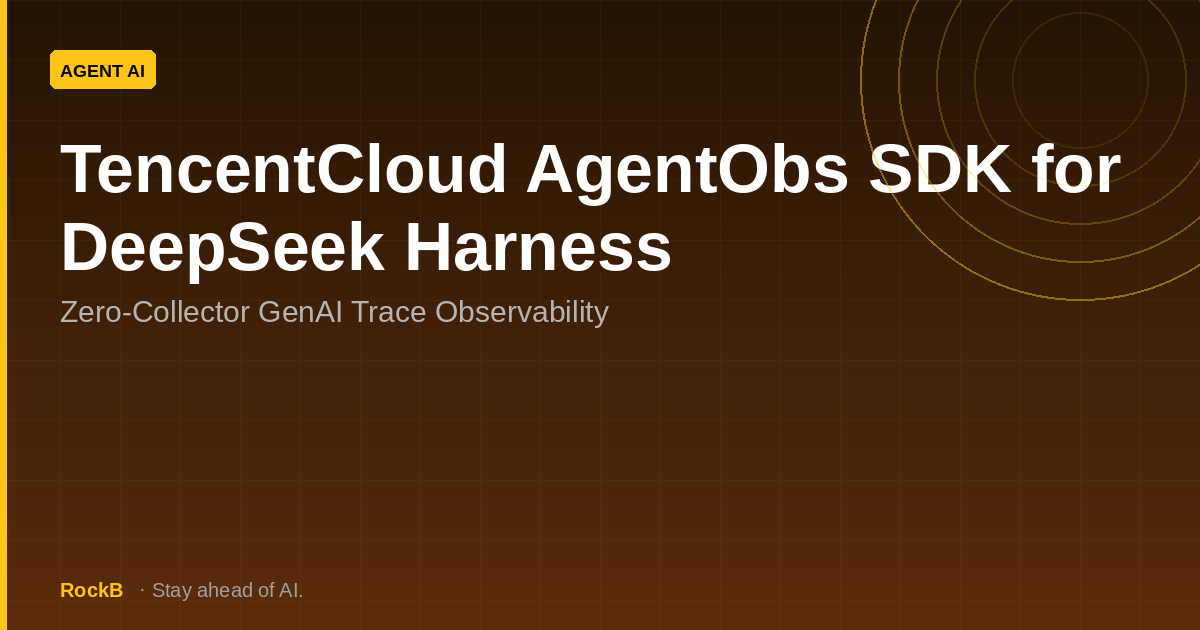 AGENT AI

TencentCloud AgentObs SDK for DeepSeek Harness

Zero-Collector GenAI Trace Observability

RockB · Stay ahead of AI.